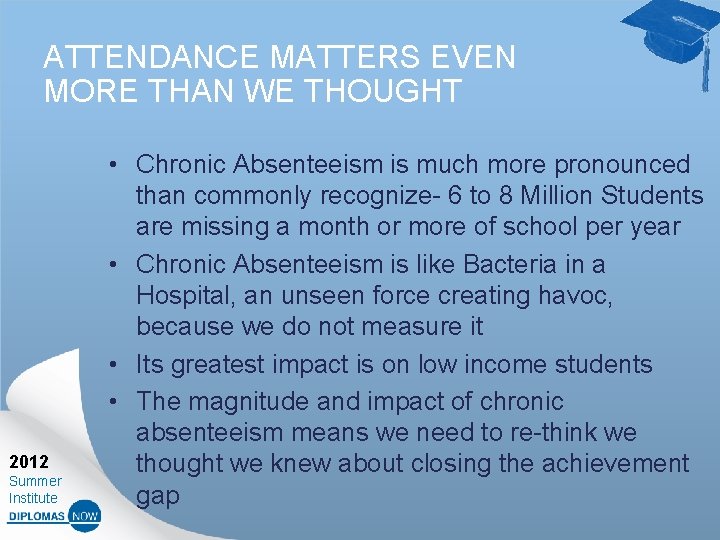 ATTENDANCE MATTERS EVEN MORE THAN WE THOUGHT

• Chronic Absenteeism is much more pronounced than commonly recognize- 6 to 8 Million Students are missing a month or more of school per year
• Chronic Absenteeism is like Bacteria in a Hospital, an unseen force creating havoc, because we do not measure it
• Its greatest impact is on low income students
• The magnitude and impact of chronic absenteeism means we need to re-think we thought we knew about closing the achievement gap

2012
Summer
Institute
DIPLOMAS NOW